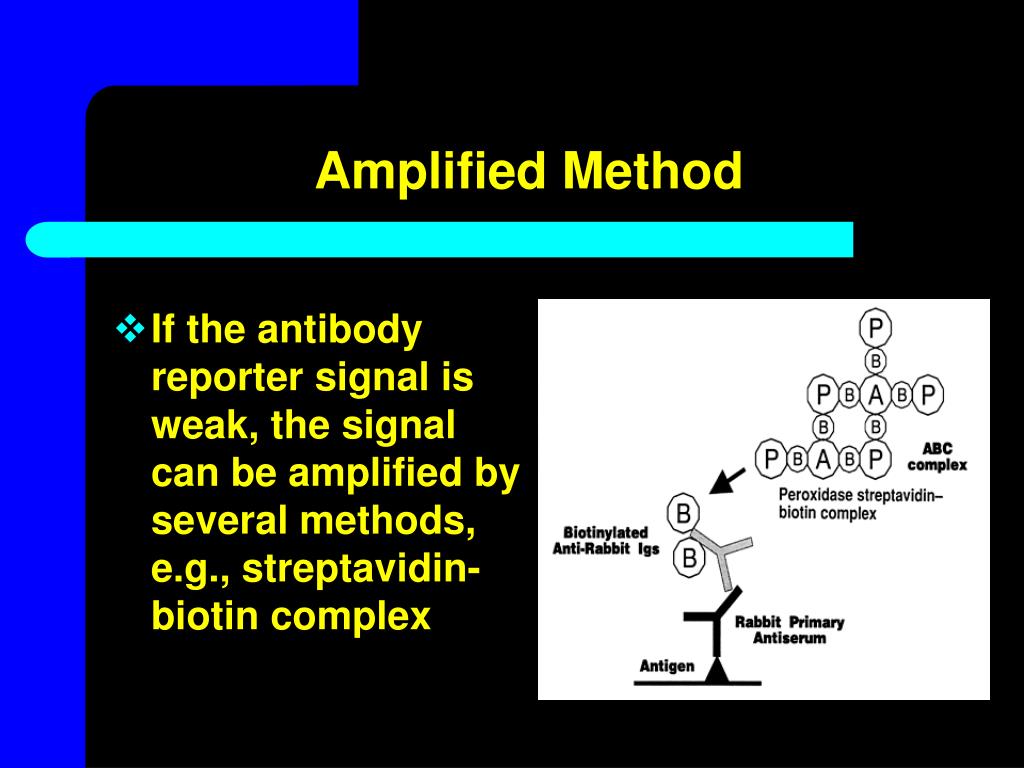 Amplified Method

❖ If the antibody reporter signal is weak, the signal can be amplified by several methods, e.g., streptavidin-biotin complex

P
B
P B A B P
B B
P B A B P
ABC complex
Peroxidase streptavidin–biotin complex
B
B
Biotinylated Anti-Rabbit Igs
Rabbit Primary Antiserum
Antigen